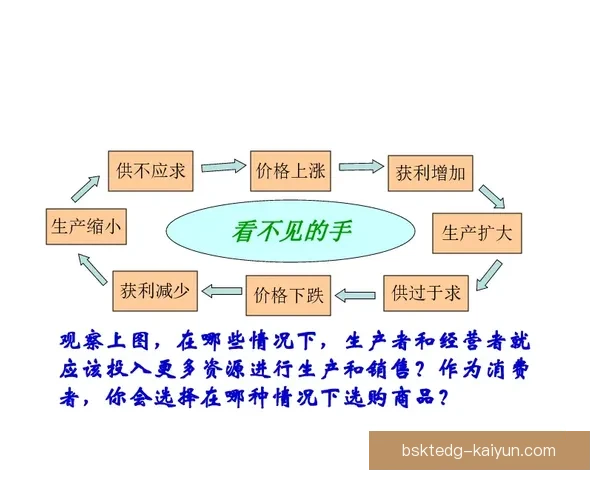 供不应求

价格上涨

获利增加

生产扩大

供过于求

价格下跌

获利减少

生产缩小

看不见的手

观察上图，在哪些情况下，生产者和经营者就应该投入更多资源进行生产和销售？作为消费者，你会选择在哪种情况下选购商品？

bsktedg-kaiyun.com